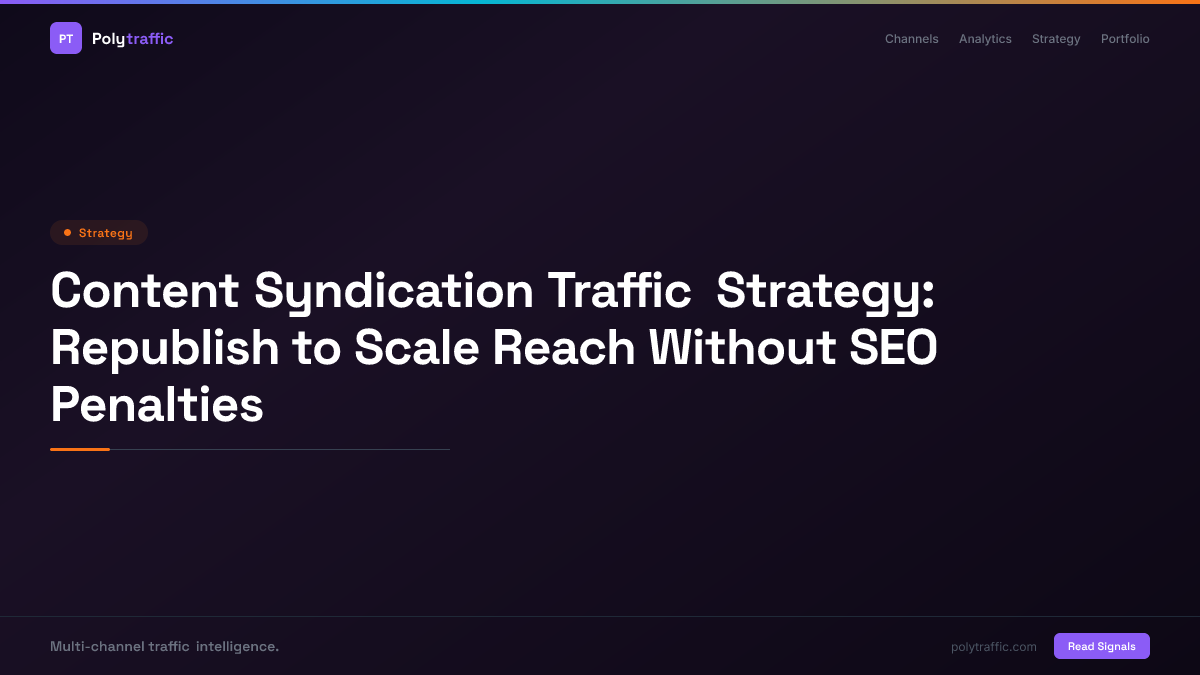 PT Polytraffic

Channels Analytics Strategy Portfolio

Strategy

Content Syndication Traffic Strategy: Republish to Scale Reach Without SEO Penalties

Multi-channel traffic intelligence.

polytraffic.com

Read Signals